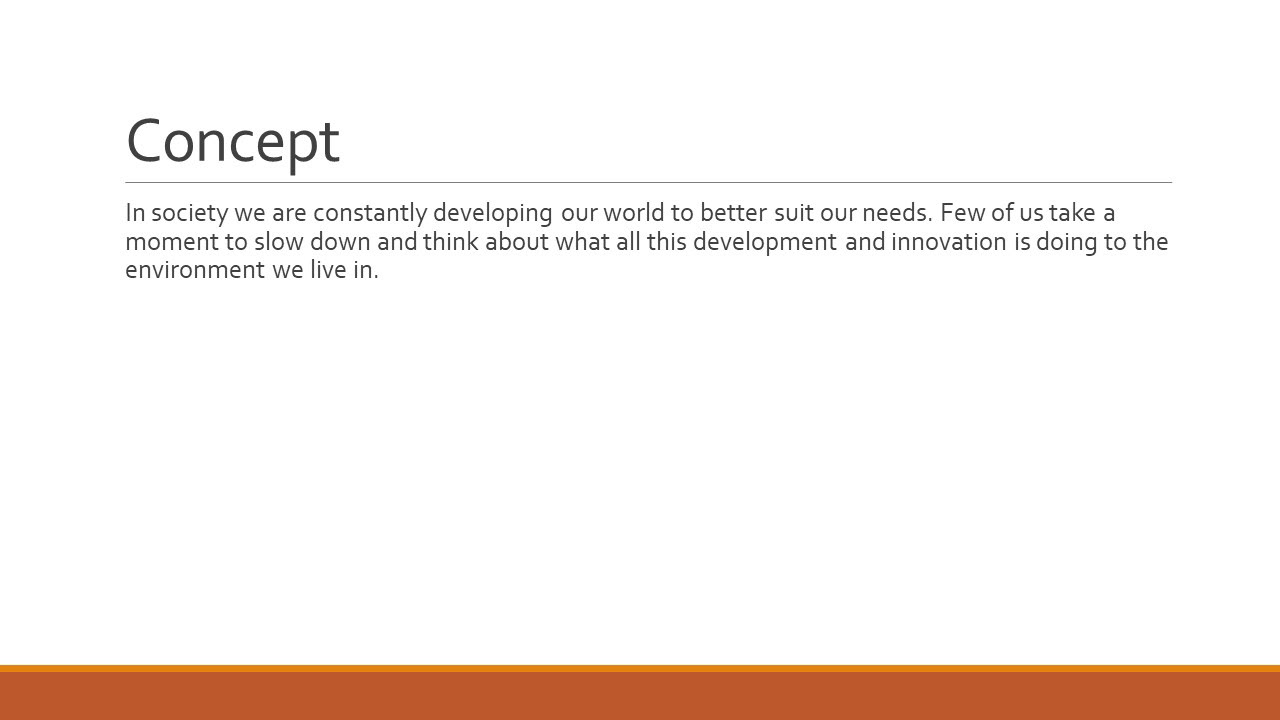 Concept

In society we are constantly developing our world to better suit our needs. Few of us take a moment to slow down and think about what all this development and innovation is doing to the environment we live in.